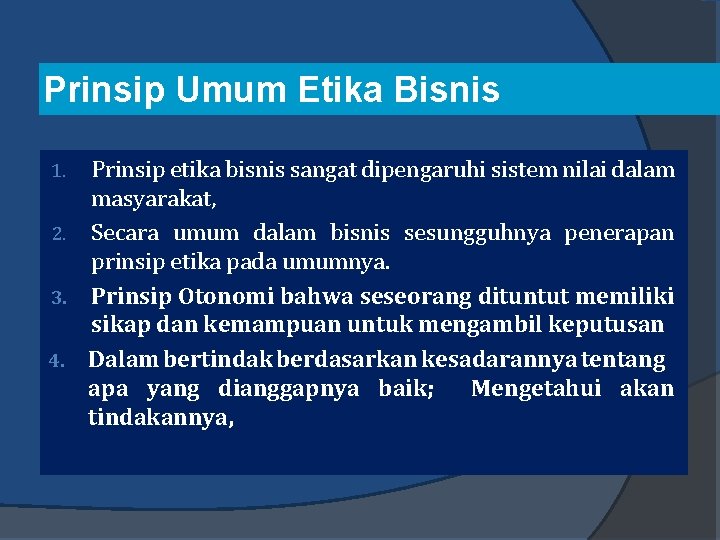 Prinsip Umum Etika Bisnis

1. Prinsip etika bisnis sangat dipengaruhi sistem nilai dalam masyarakat,
2. Secara umum dalam bisnis sesungguhnya penerapan prinsip etika pada umumnya.
3. Prinsip Otonomi bahwa seseorang dituntut memiliki sikap dan kemampuan untuk mengambil keputusan
4. Dalam bertindak berdasarkan kesadarannya tentang apa yang dianggapnya baik; Mengetahui akan tindakannya,